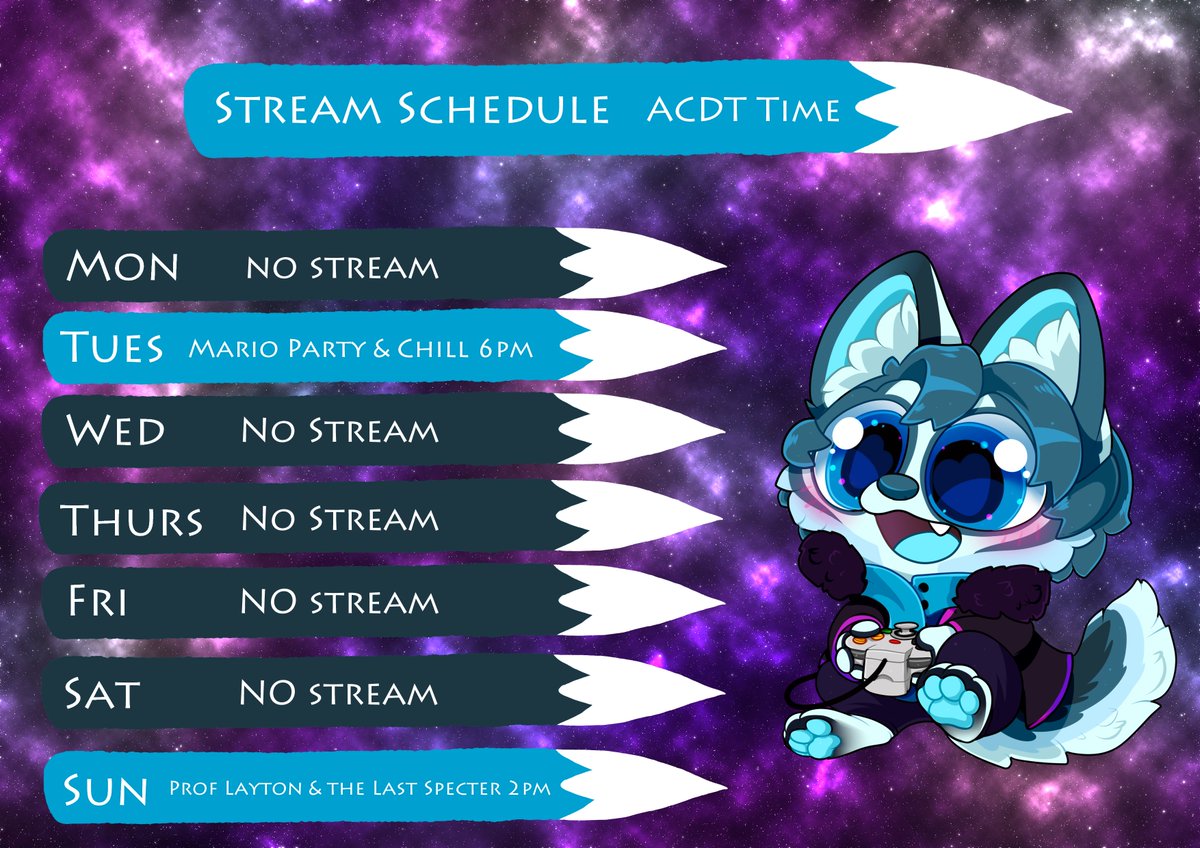 Stream Schedule ACDT Time

Mon no stream

Tues Mario Party & Chill 6pm

Wed No Stream

Thurs No Stream

Fri NO stream

Sat NO stream

Sun Prof Layton & the Last Specter 2pm